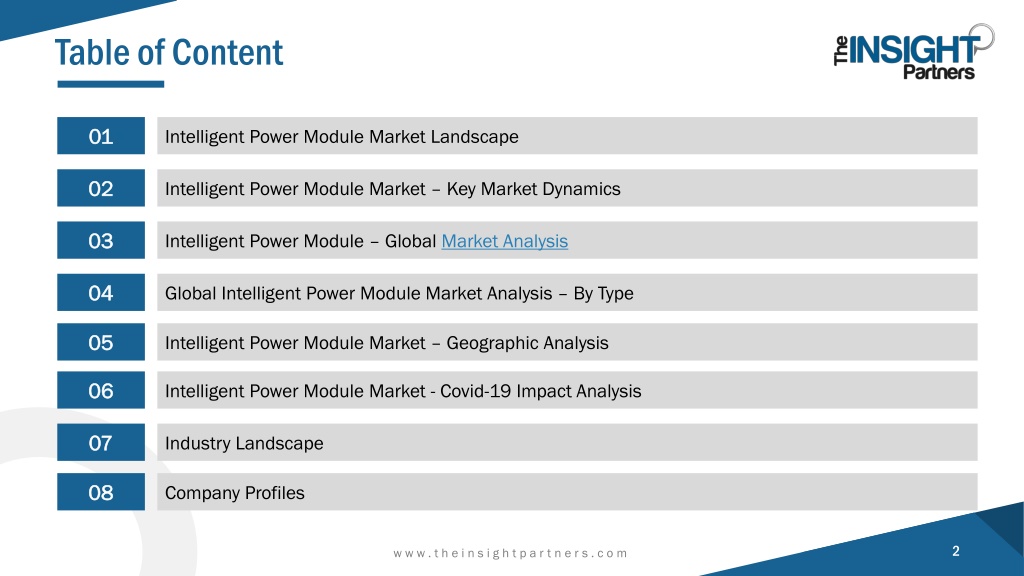 Table of Content

The INSIGHT Partners

01 Intelligent Power Module Market Landscape

02 Intelligent Power Module Market – Key Market Dynamics

03 Intelligent Power Module – Global Market Analysis

04 Global Intelligent Power Module Market Analysis – By Type

05 Intelligent Power Module Market – Geographic Analysis

06 Intelligent Power Module Market - Covid-19 Impact Analysis

07 Industry Landscape

08 Company Profiles

www.theinsightpartners.com

2